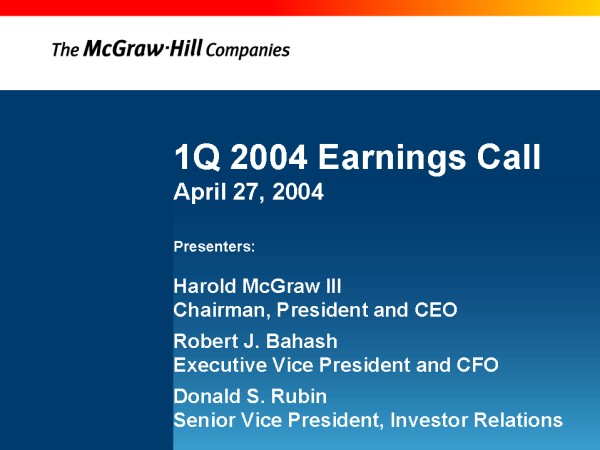 The McGraw·Hill Companies

1Q 2004 Earnings Call
April 27, 2004

Presenters:

Harold McGraw III
Chairman, President and CEO

Robert J. Bahash
Executive Vice President and CFO

Donald S. Rubin
Senior Vice President, Investor Relations